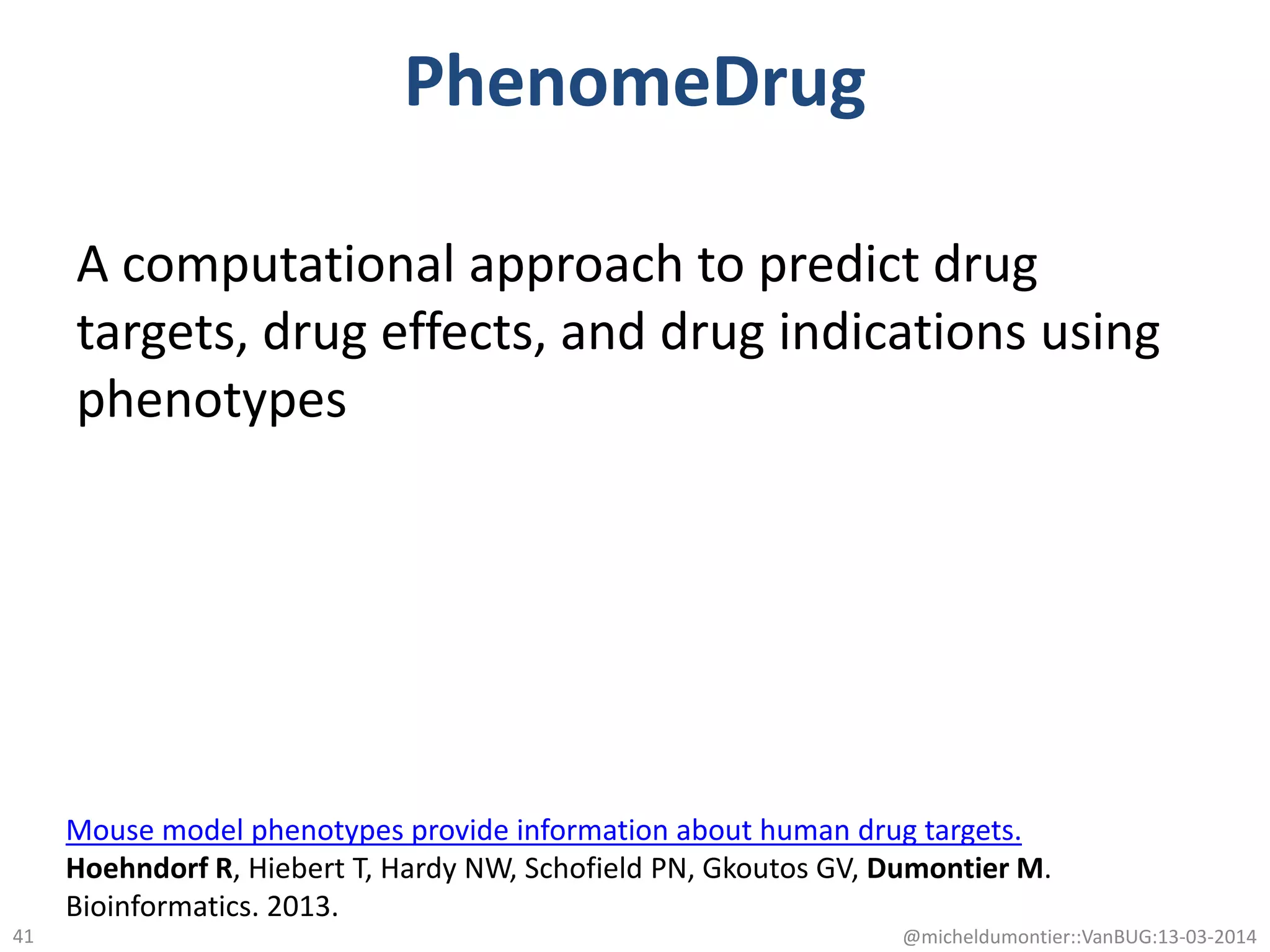 PhenomeDrug

A computational approach to predict drug targets, drug effects, and drug indications using phenotypes

Mouse model phenotypes provide information about human drug targets.
Hoehndorf R, Hiebert T, Hardy NW, Schofield PN, Gkoutos GV, Dumontier M. Bioinformatics. 2013.

41

@micheldumontier::VanBUG:13-03-2014